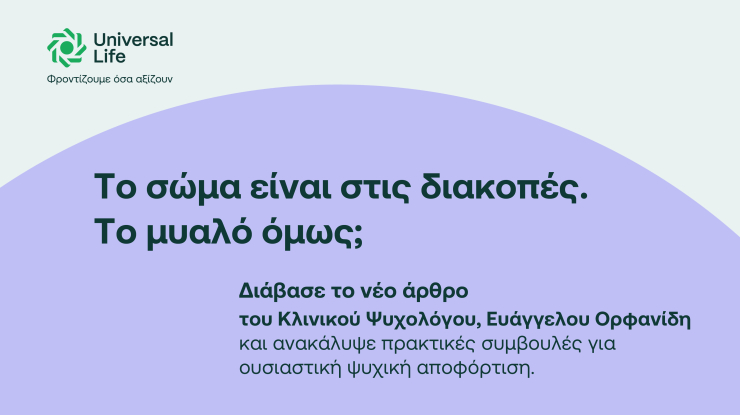 Universal Life
Φροντίζουμε όσα αξίζουν

Το σώμα είναι στις διακοπές.
Το μυαλό όμως;

Διάβασε το νέο άρθρο του Κλινικού Ψυχολόγου, Ευάγγελου Ορφανίδη και ανακάλυψε πρακτικές συμβουλές για ουσιαστική ψυχική αποφόρτιση.